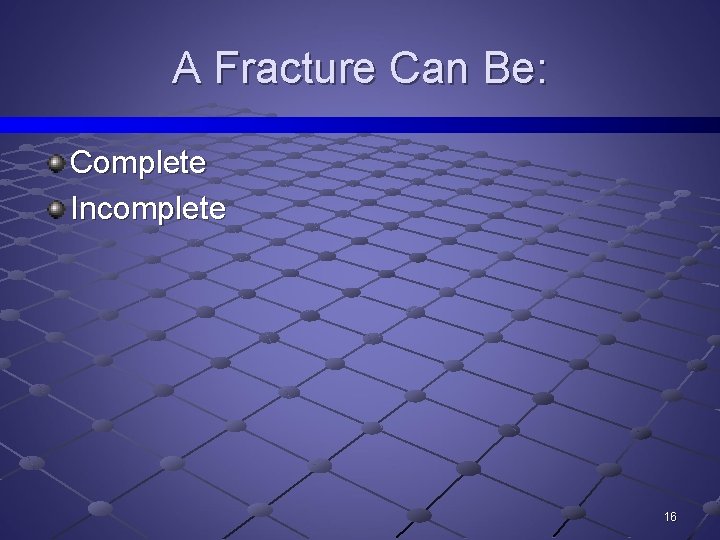 A Fracture Can Be:

Complete
Incomplete

16